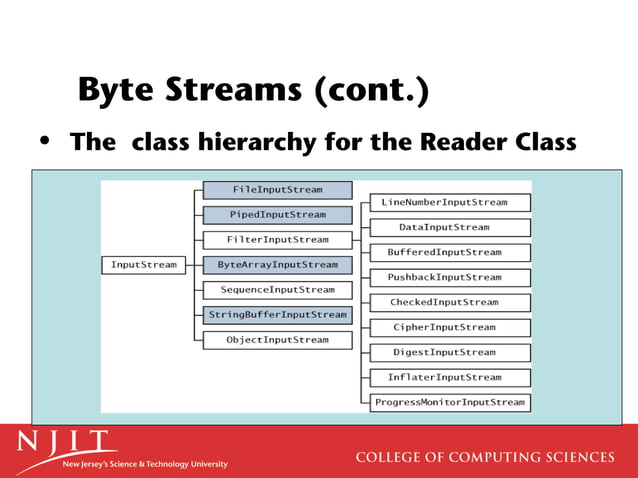 Byte Streams (cont.)

• The class hierarchy for the Reader Class

InputStream

FileInputStream
PipedInputStream
FilterInputStream
ByteArrayInputStream
SequenceInputStream
StringBufferInputStream
ObjectInputStream

LineNumberInputStream
DataInputStream
BufferedInputStream
PushbackInputStream
CheckedInputStream
CipherInputStream
DigestInputStream
InflaterInputStream
ProgressMonitorInputStream

NJIT
New Jersey's Science & Technology University

COLLEGE OF COMPUTING SCIENCES